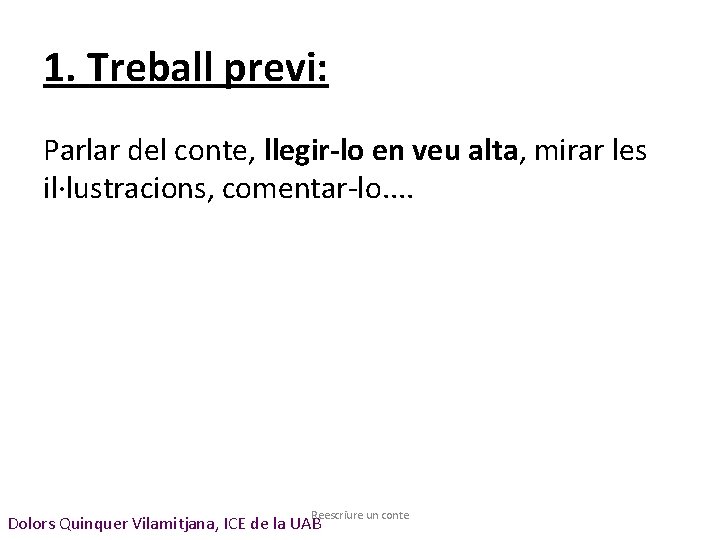 1. Treball previ:

Parlar del conte, llegir-lo en veu alta, mirar les il·lustracions, comentar-lo....

Dolors Quinquer Vilamitjana, ICE de la UAB

Reescriure un conte